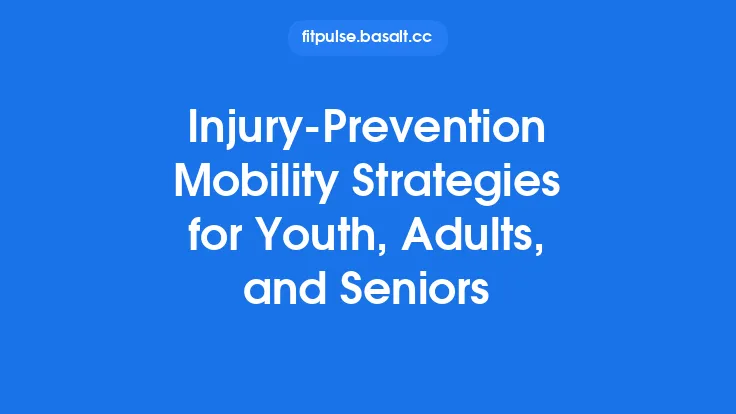 fitpulse.basalt.cc

Injury-Prevention Mobility Strategies for Youth, Adults, and Seniors